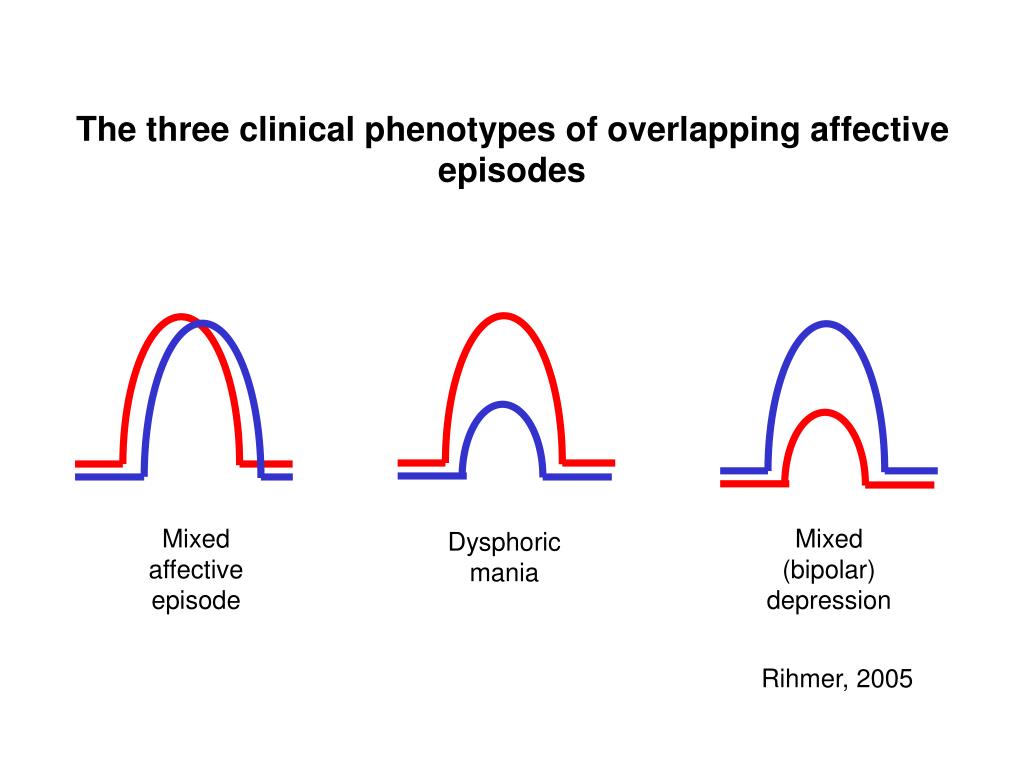 The three clinical phenotypes of overlapping affective episodes

Mixed affective episode

Dysphoric mania

Mixed (bipolar) depression

Rihmer, 2005